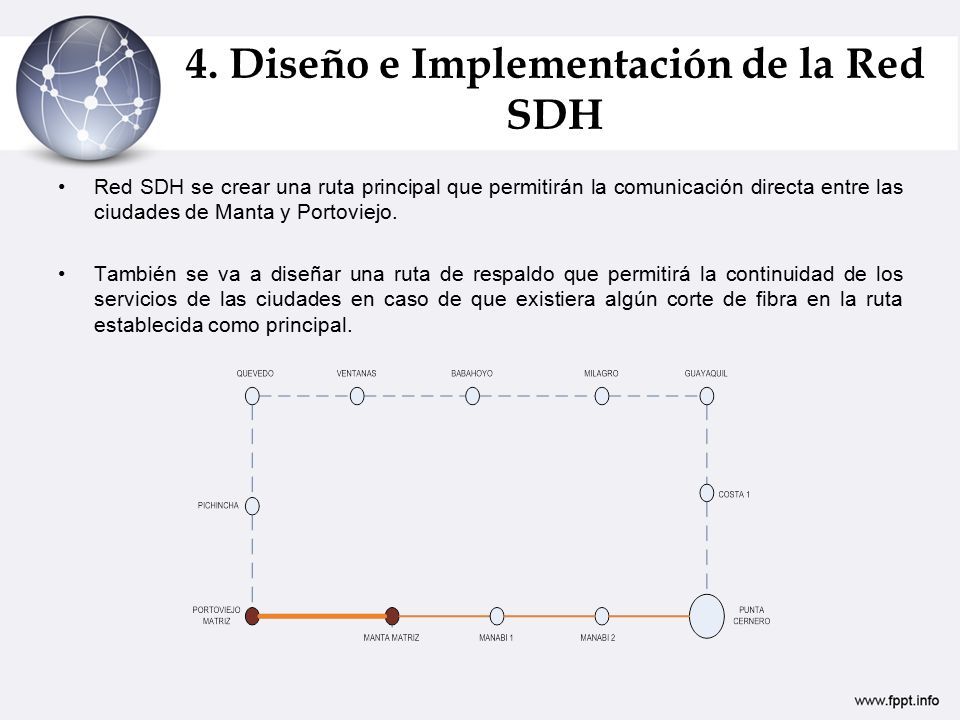 4. Diseño e Implementación de la Red SDH

• Red SDH se crear una ruta principal que permitirán la comunicación directa entre las ciudades de Manta y Portoviejo.

• También se va a diseñar una ruta de respaldo que permitirá la continuidad de los servicios de las ciudades en caso de que existiera algún corte de fibra en la ruta establecida como principal.

QUEVEDO
VENTANAS
BABAHOYO
MILAGRO
GUAYAQUIL
PICHINCHA
COSTA 1
PORTOVIEJO MATRIZ
MANTA MATRIZ
MANABI 1
MANABI 2
PUNTA CERNERO

www.fppt.info